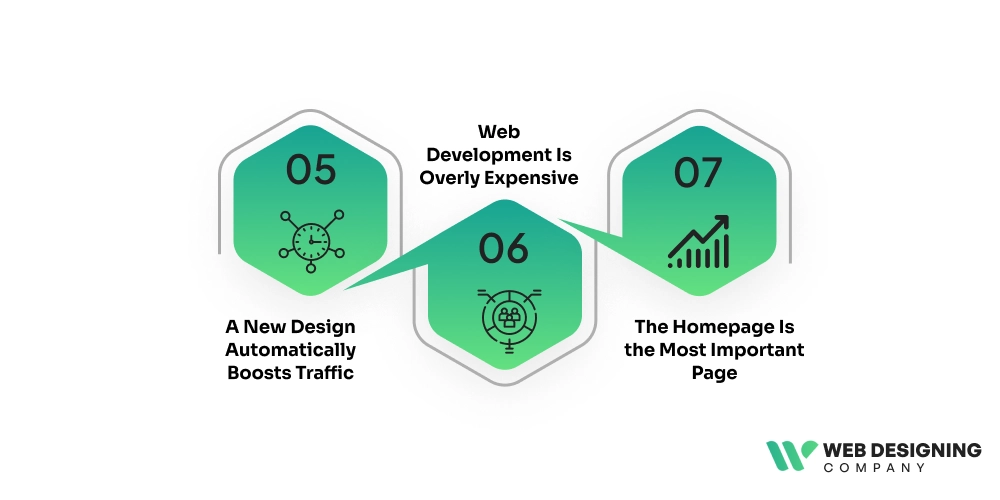 05

A New Design Automatically Boosts Traffic

Web Development Is Overly Expensive

06

07

The Homepage Is the Most Important Page

WEB DESIGNING COMPANY